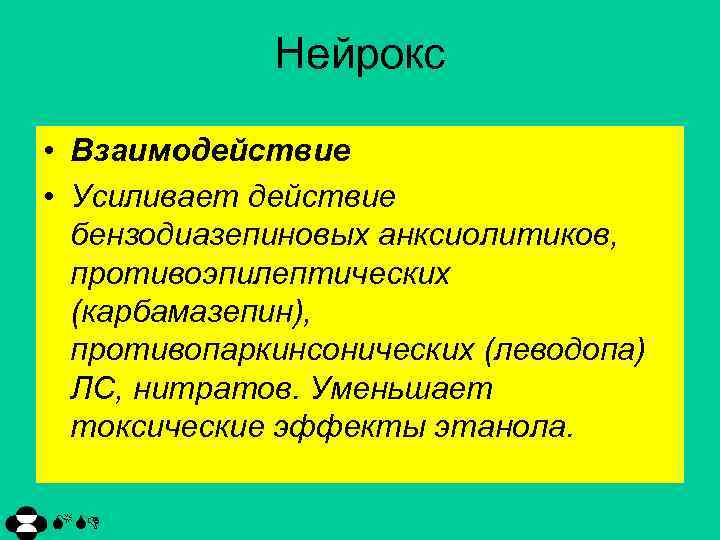 Нейрокс

• Взаимодействие
• Усиливает действие бензодиазепиновых анксиолитиков, противоэпилептических (карбамазепин), противопаркинсонических (леводопа) ЛС, нитратов. Уменьшает токсические эффекты этанола.